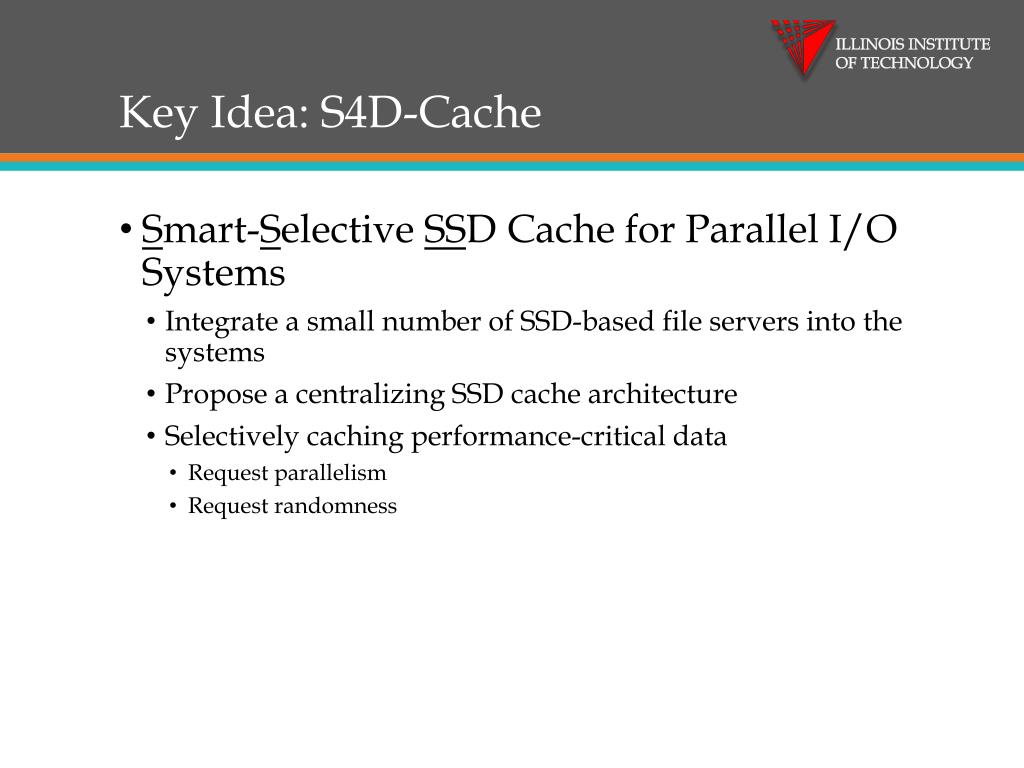 ILLINOIS INSTITUTE OF TECHNOLOGY

Key Idea: S4D-Cache

• Smart-Selective SSD Cache for Parallel I/O Systems
• Integrate a small number of SSD-based file servers into the systems
• Propose a centralizing SSD cache architecture
• Selectively caching performance-critical data
• Request parallelism
• Request randomness